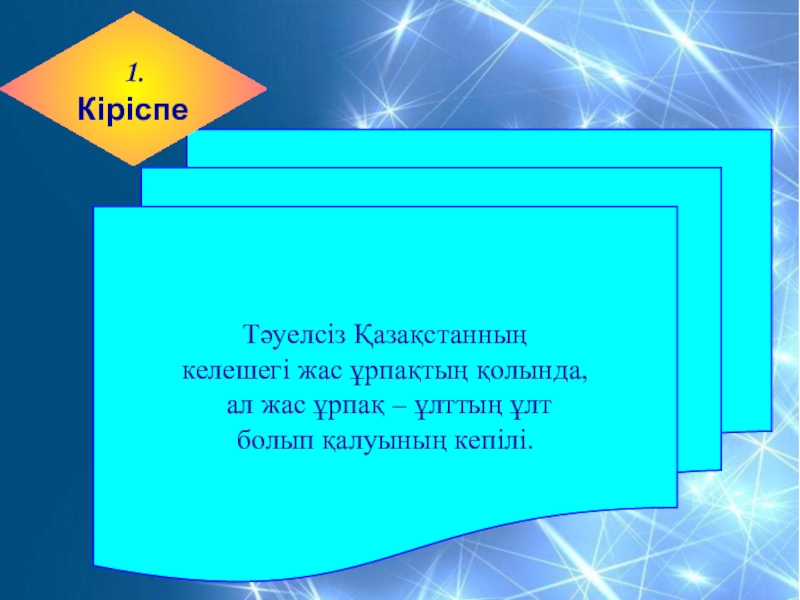 1.
Кіріспе

Тәуелсіз Қазақстанның келешегі жас ұрпақтың қолында, ал жас ұрпақ – ұлттың ұлт болып қалуының кепілі.